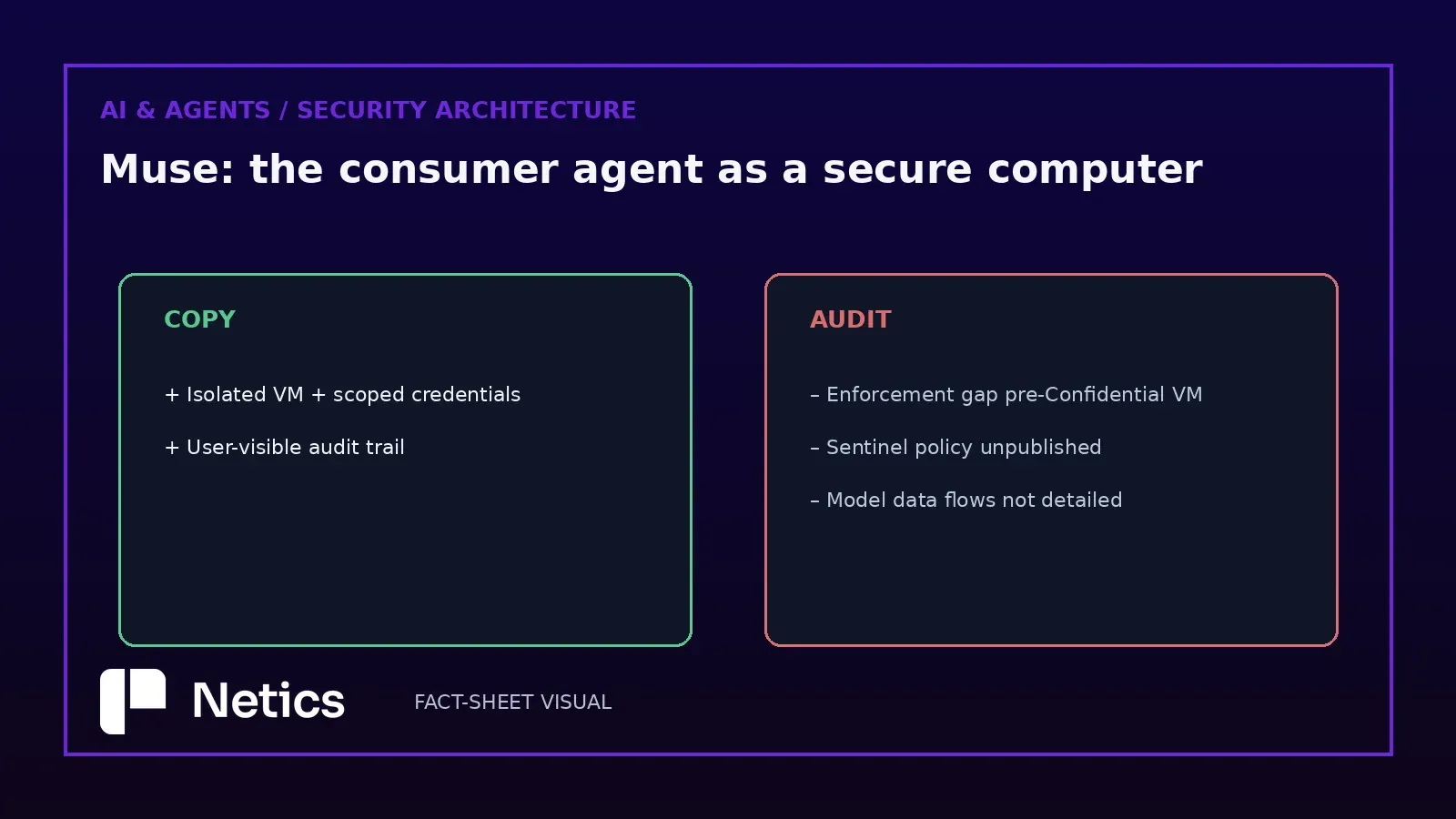 AI & AGENTS / SECURITY ARCHITECTURE

Muse: the consumer agent as a secure computer

COPY

+ Isolated VM + scoped credentials

+ User-visible audit trail

AUDIT

– Enforcement gap pre-Confidential VM

– Sentinel policy unpublished

– Model data flows not detailed

Netics

FACT-SHEET VISUAL